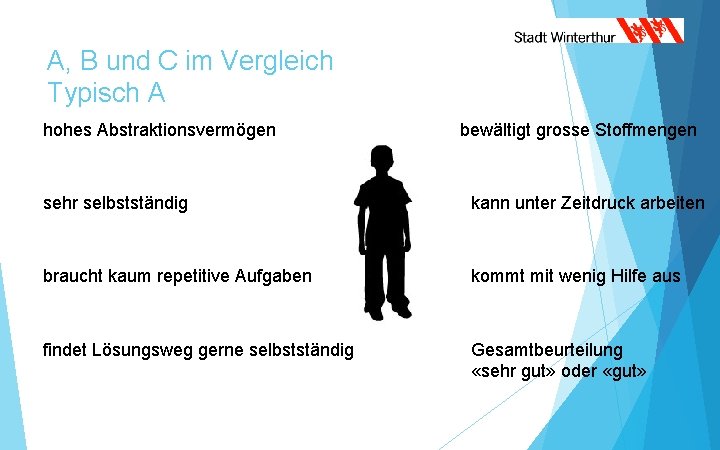 Stadt Winterthur

A, B und C im Vergleich
Typisch A

hohes Abstraktionsvermögen

sehr selbstständig

braucht kaum repetitive Aufgaben

findet Lösungsweg gerne selbstständig

bewältigt grosse Stoffmengen

kann unter Zeitdruck arbeiten

kommt mit wenig Hilfe aus

Gesamtbeurteilung
«sehr gut» oder «gut»